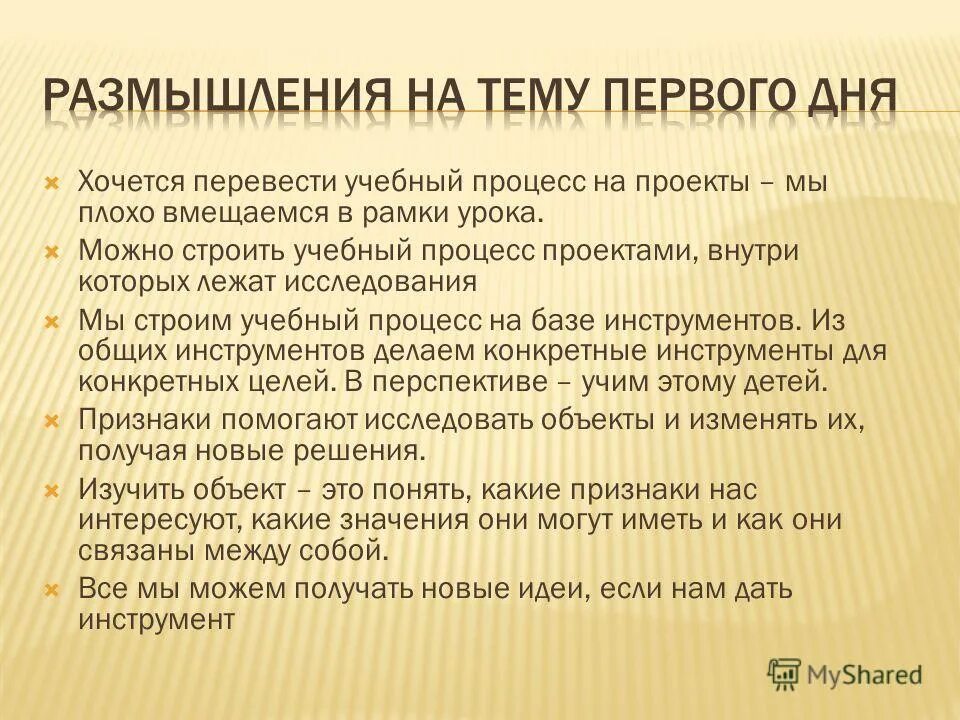 РАЗМЫШЛЕНИЯ НА ТЕМУ ПЕРВОГО ДНЯ

Хочется перевести учебный процесс на проекты – мы плохо вмещаемся в рамки урока.

Можно строить учебный процесс проектами, внутри которых лежат исследования

Мы строим учебный процесс на базе инструментов. Из общих инструментов делаем конкретные инструменты для конкретных целей. В перспективе – учим этому детей.

Признаки помогают исследовать объекты и изменять их, получая новые решения.

Изучить объект – это понять, какие признаки нас интересуют, какие значения они могут иметь и как они связаны между собой.

Все мы можем получать новые идеи, если нам дать инструмент

MyShared